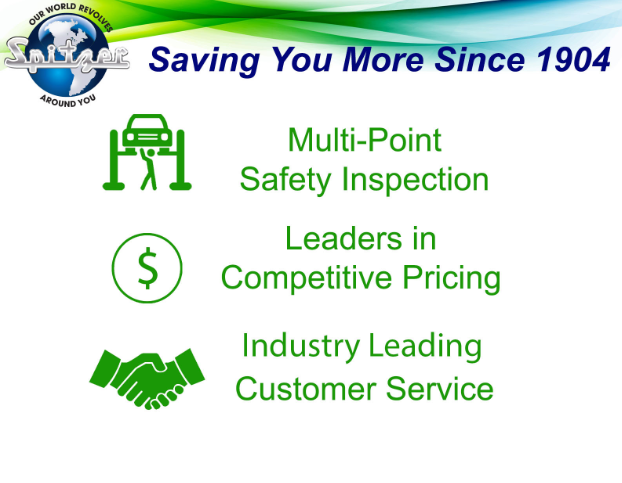 OUR WORLD REVOLVES
Spitzer
AROUND YOU

Saving You More Since 1904

Multi-Point Safety Inspection

$

Leaders in Competitive Pricing

Industry Leading Customer Service